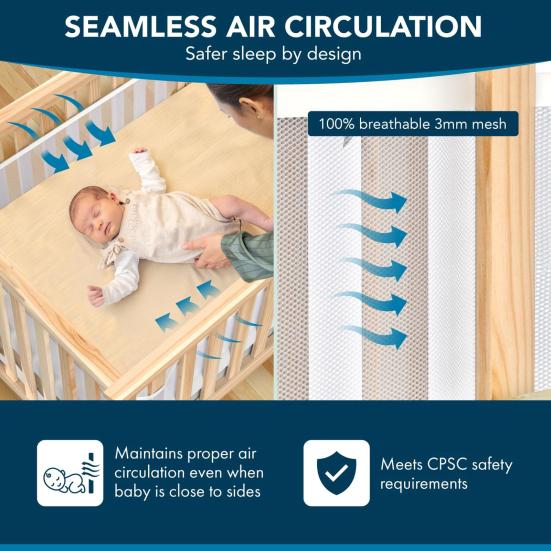 SEAMLESS AIR CIRCULATION
Safer sleep by design

100% breathable 3mm mesh

Maintains proper air circulation even when baby is close to sides

Meets CPSC safety requirements